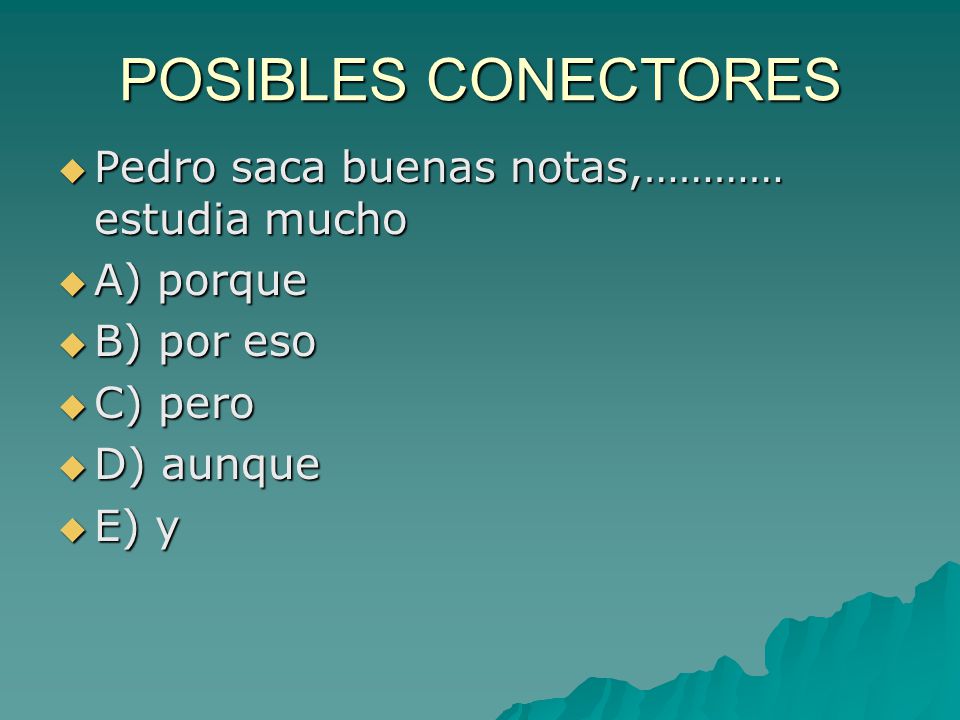 POSIBLES CONECTORES

Pedro saca buenas notas,………… estudia mucho

A) porque

B) por eso

C) pero

D) aunque

E) y